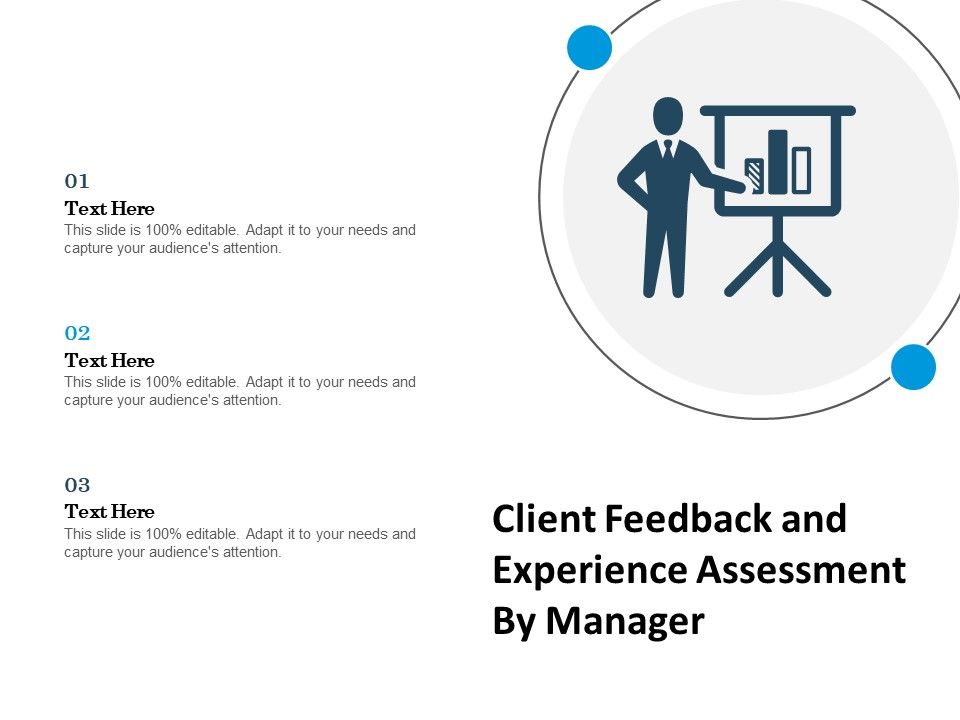 01
Text Here
This slide is 100% editable. Adapt it to your needs and capture your audience's attention.

02
Text Here
This slide is 100% editable. Adapt it to your needs and capture your audience's attention.

03
Text Here
This slide is 100% editable. Adapt it to your needs and capture your audience's attention.

Client Feedback and Experience Assessment By Manager